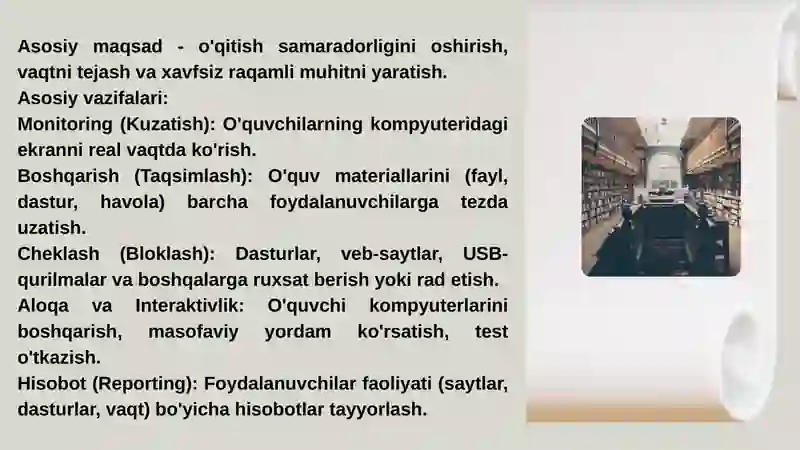 Asosiy maqsad - o'qitish samaradorligini oshirish, vaqtni tejash va xavfsiz raqamli muhitni yaratish.
Asosiy vazifalari:
Monitoring (Kuzatish): O'quvchilarning kompyuteridagi ekranni real vaqtda ko'rish.
Boshqarish (Taqsimlash): O'quv materiallarini (fayl, dastur, havola) barcha foydalanuvchilarga tezda uzatish.
Cheklash (Bloklash): Dasturlar, veb-saytlar, USB-qurilmalar va boshqalarga ruxsat berish yoki rad etish.
Aloqa va Interaktivlik: O'quvchi kompyuterlarini boshqarish, masofaviy yordam ko'rsatish, test o'tkazish.
Hisobot (Reporting): Foydalanuvchilar faoliyati (saytlar, dasturlar, vaqt) bo'yicha hisobotlar tayyorlash.